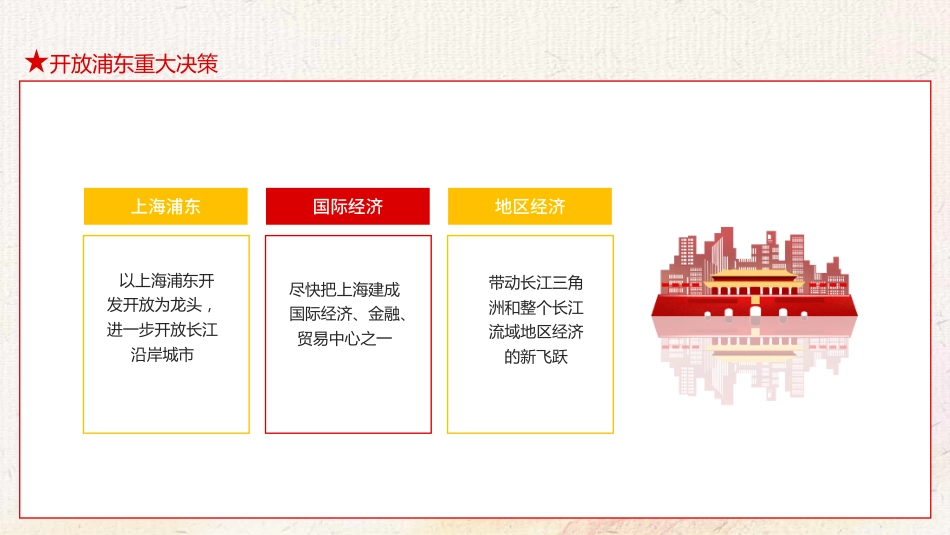 ★开放浦东重大决策

上海浦东

以上海浦东开发开放为龙头，进一步开放长江沿岸城市

国际经济

尽快把上海建成国际经济、金融、贸易中心之一

地区经济

带动长江三角洲和整个长江流域地区经济的新飞跃